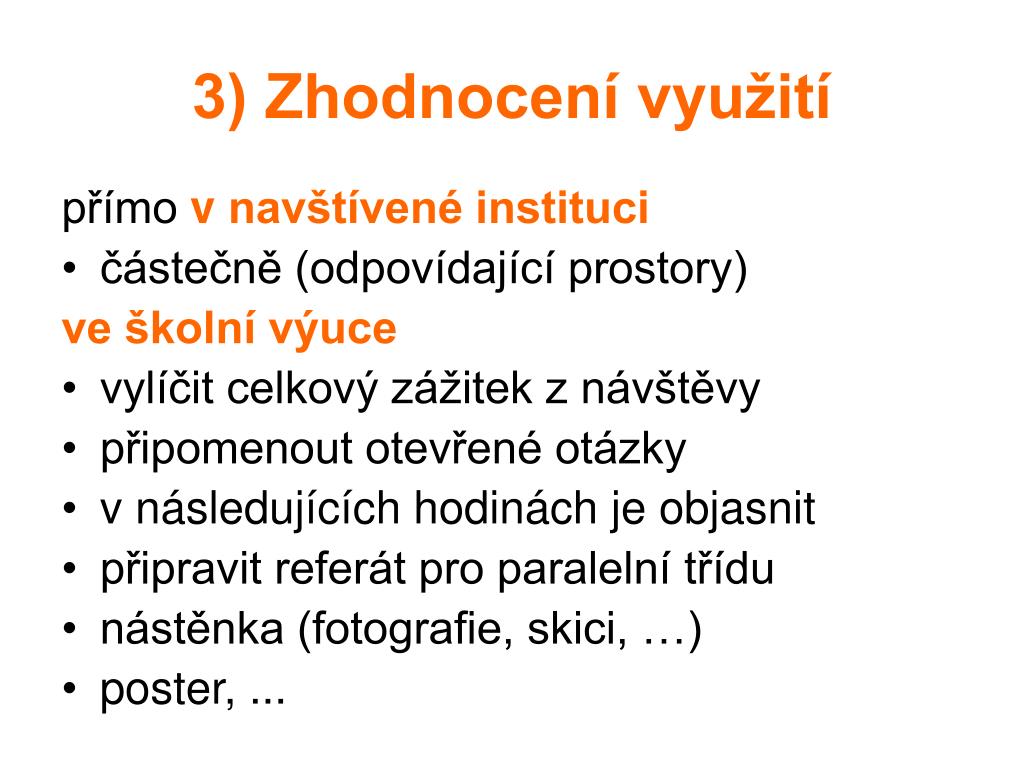 3) Zhodnocení využití

přímo v navštívené instituci
• částečně (odpovídající prostory)
ve školní výuce
• vylíčit celkový zážitek z návštěvy
• připomenout otevřené otázky
• v následujících hodinách je objasnit
• připravit referát pro paralelní třídu
• nástěnka (fotografie, skici, …)
• poster, ...